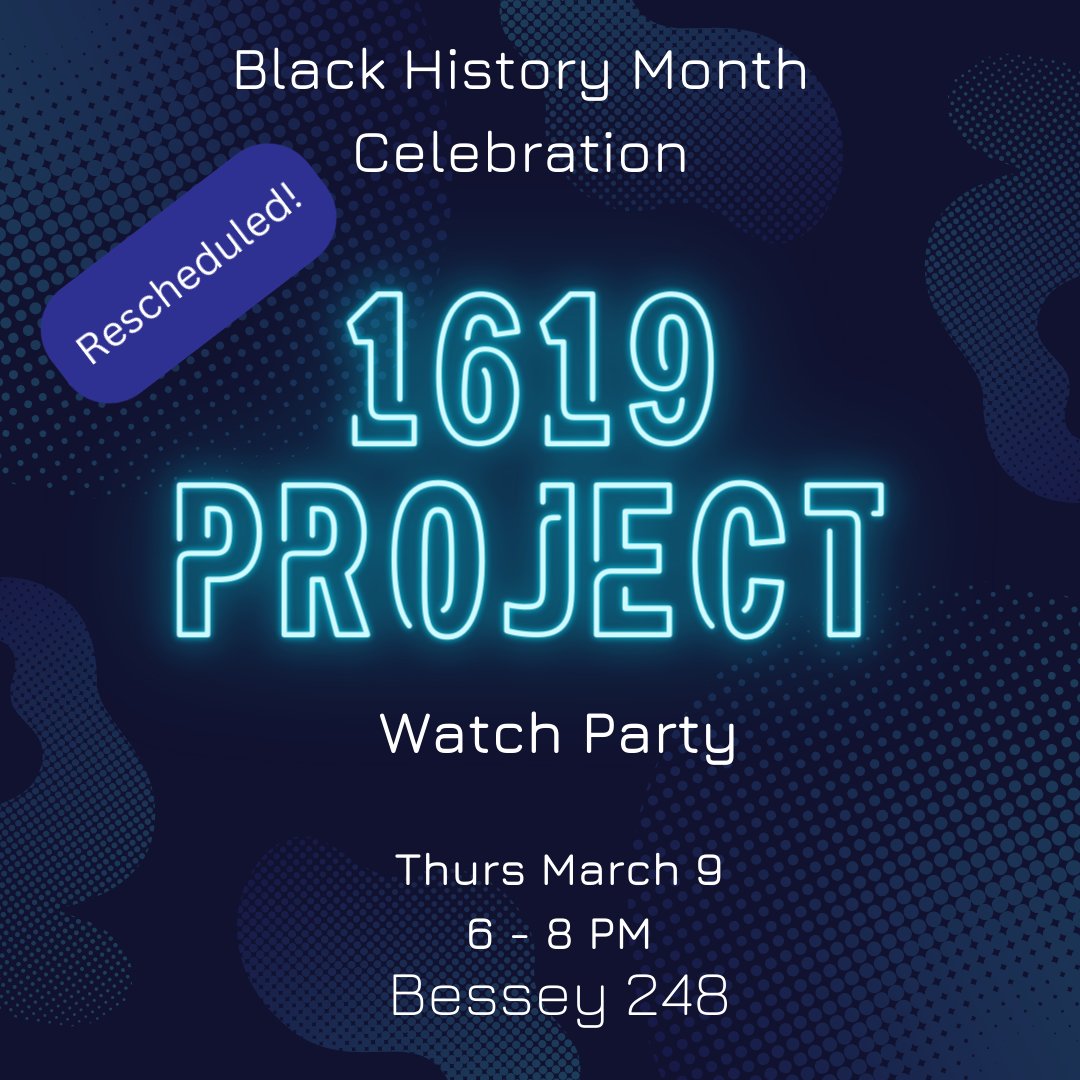 Black History Month Celebration

Rescheduled!

1619 PROJECT

Watch Party

Thurs March 9
6 - 8 PM
Bessey 248